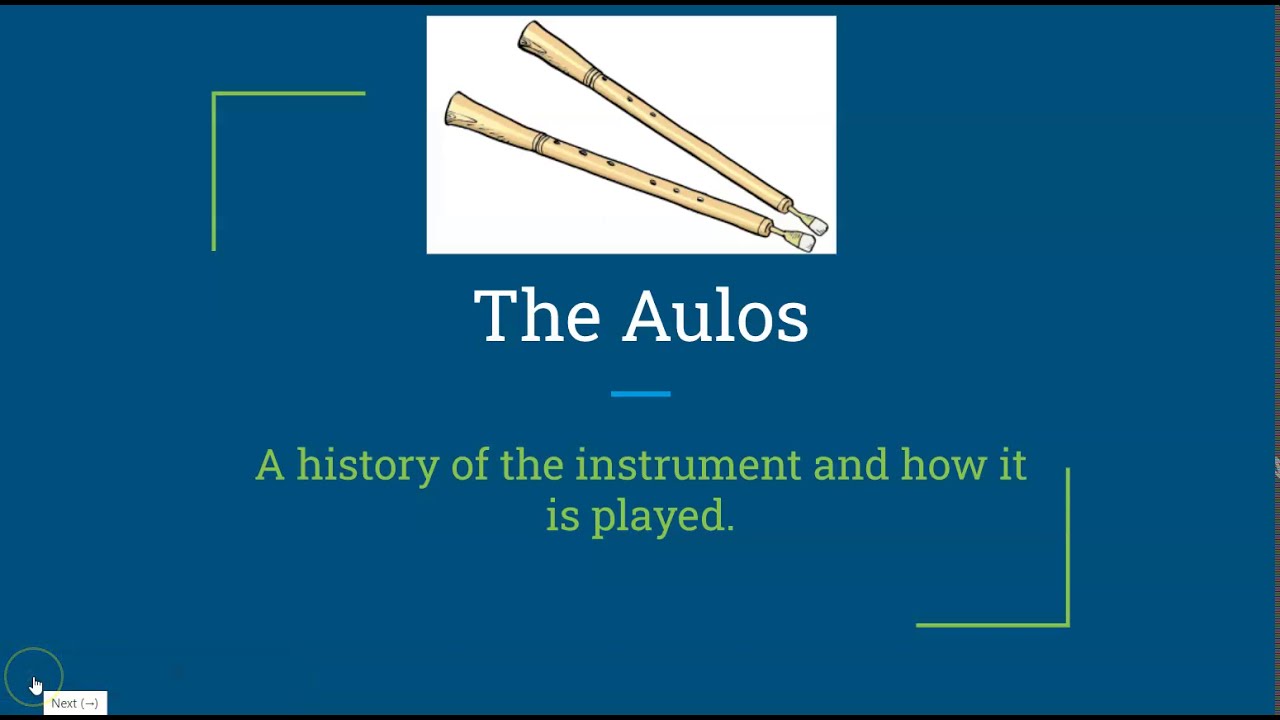 The Aulos

A history of the instrument and how it is played.

Next (→)